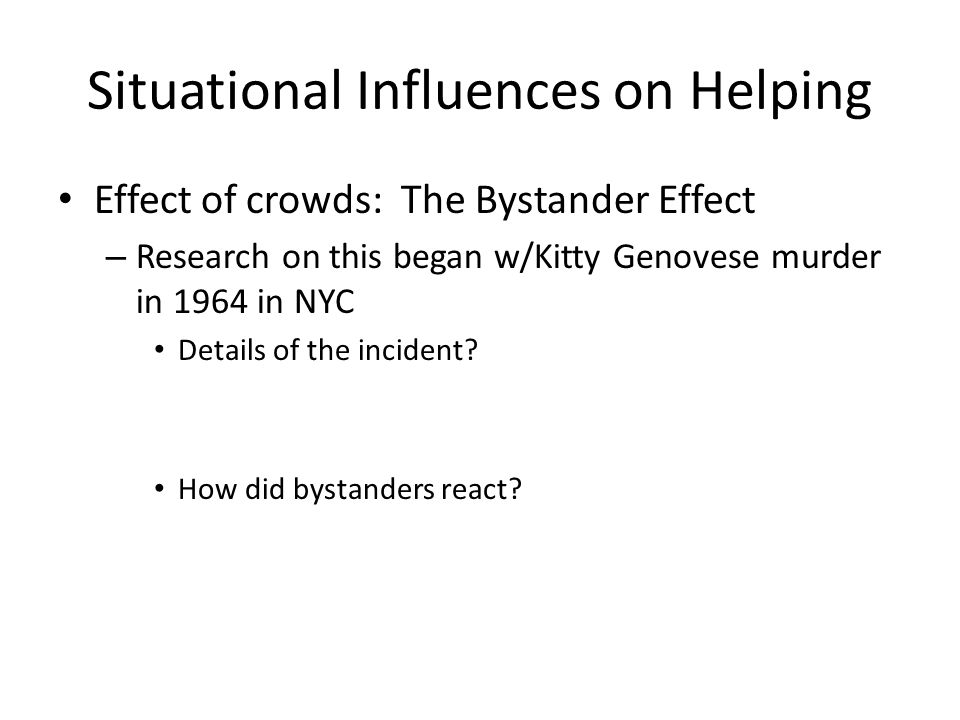 Situational Influences on Helping

• Effect of crowds: The Bystander Effect

– Research on this began w/Kitty Genovese murder in 1964 in NYC

• Details of the incident?

• How did bystanders react?